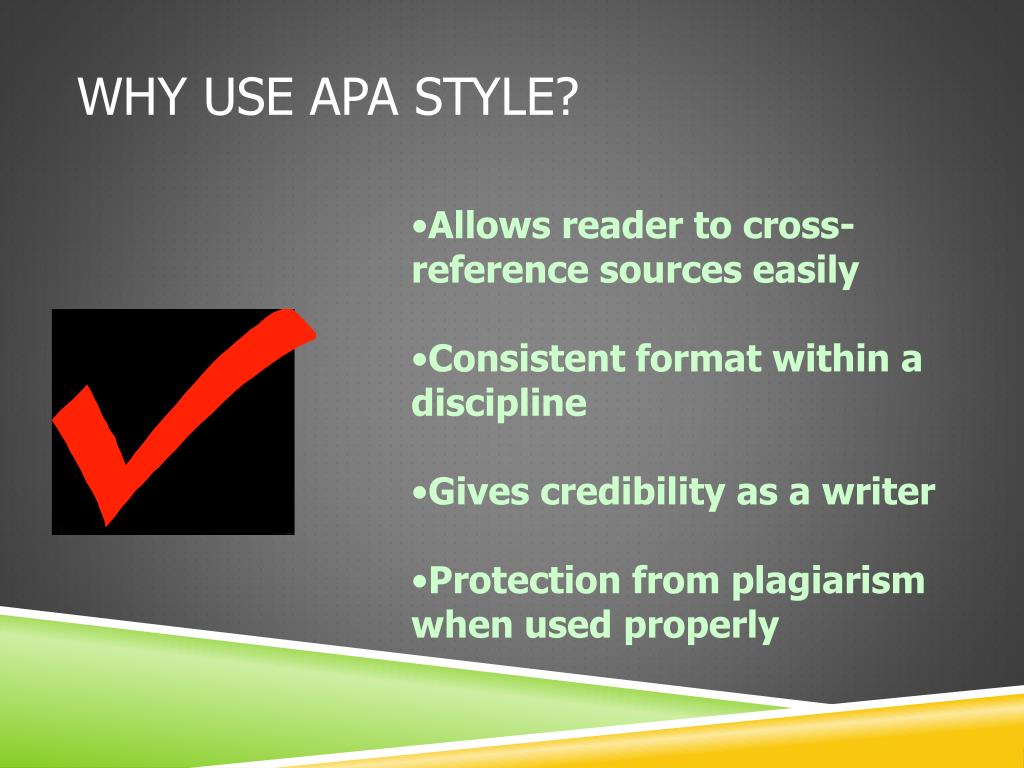 WHY USE APA STYLE?

•Allows reader to cross-reference sources easily

•Consistent format within a discipline

•Gives credibility as a writer

•Protection from plagiarism when used properly